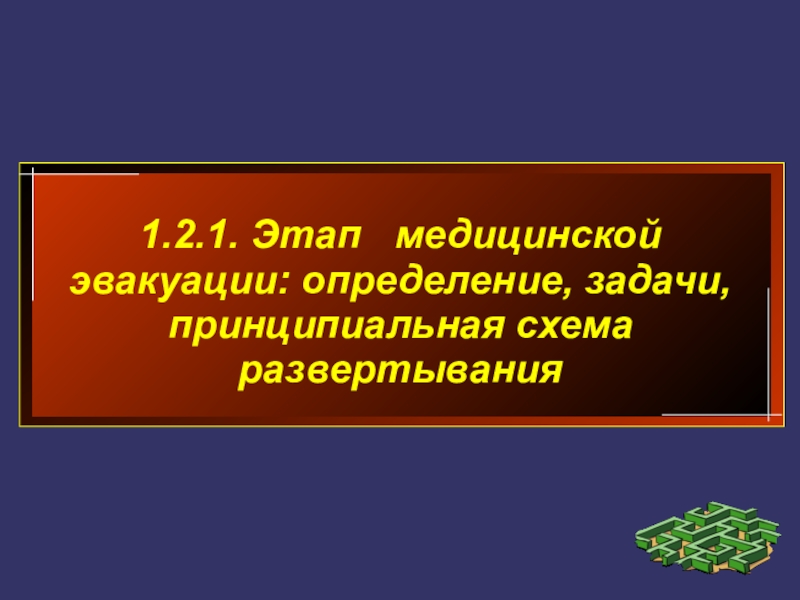 1.2.1. Этап медицинской эвакуации: определение, задачи, принципиальная схема развертывания